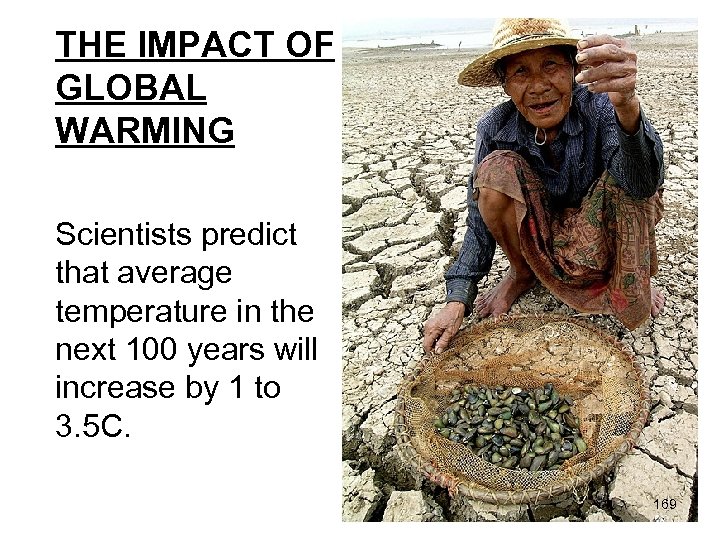 THE IMPACT OF GLOBAL WARMING

Scientists predict that average temperature in the next 100 years will increase by 1 to 3.5C.

169